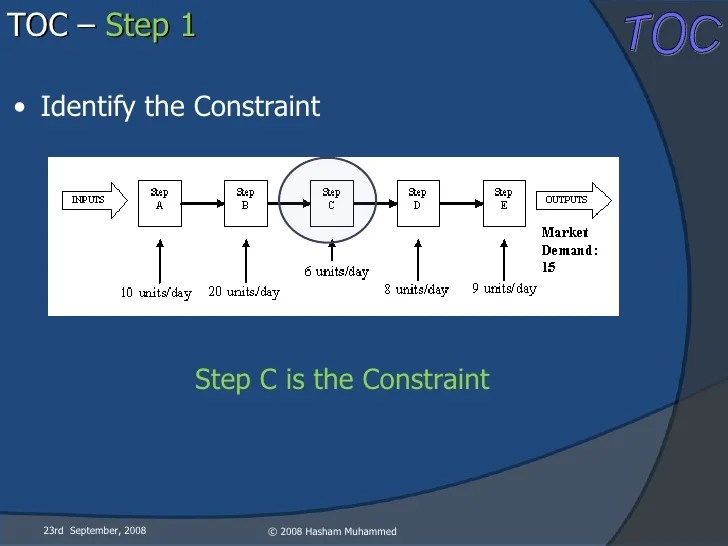 TOC – Step 1

TOC

• Identify the Constraint

INPUTS

Step A

Step B

Step C

Step D

Step E

OUTPUTS

Market Demand: 15

10 units/day

20 units/day

6 units/day

8 units/day

9 units/day

Step C is the Constraint

23rd September, 2008

© 2008 Hasham Muhammed